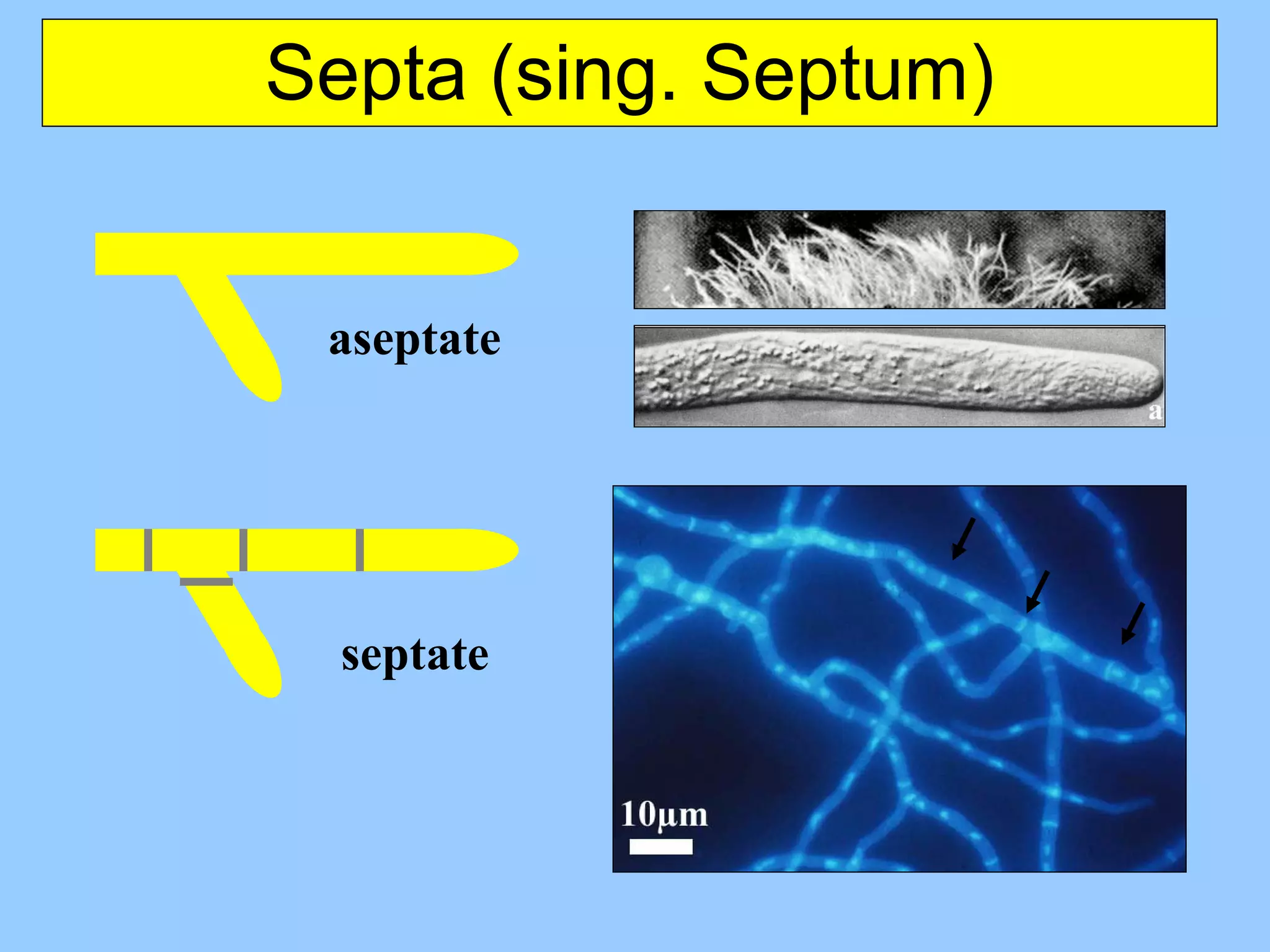 Septa (sing. Septum)

aseptate

a

septate

10µm